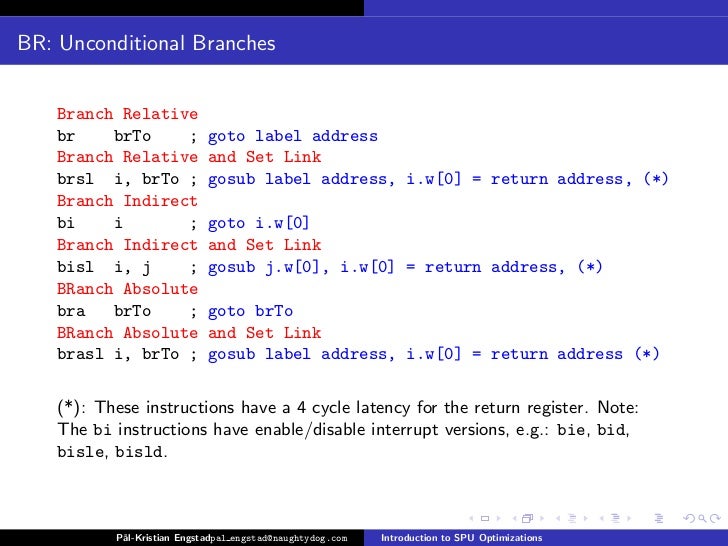 BR: Unconditional Branches

Branch Relative
br brTo ; goto label address
Branch Relative and Set Link
brsl i, brTo ; gosub label address, i.w[0] = return address, (*)
Branch Indirect
bi i ; goto i.w[0]
Branch Indirect and Set Link
bisl i, j ; gosub j.w[0], i.w[0] = return address, (*)
BRanch Absolute
bra brTo ; goto brTo
BRanch Absolute and Set Link
brasl i, brTo ; gosub label address, i.w[0] = return address (*)

(*): These instructions have a 4 cycle latency for the return register. Note: The bi instructions have enable/disable interrupt versions, e.g.: bie, bid, bisle, bisld.

Pål-Kristian Engstad pal_engstad@naughtydog.com Introduction to SPU Optimizations